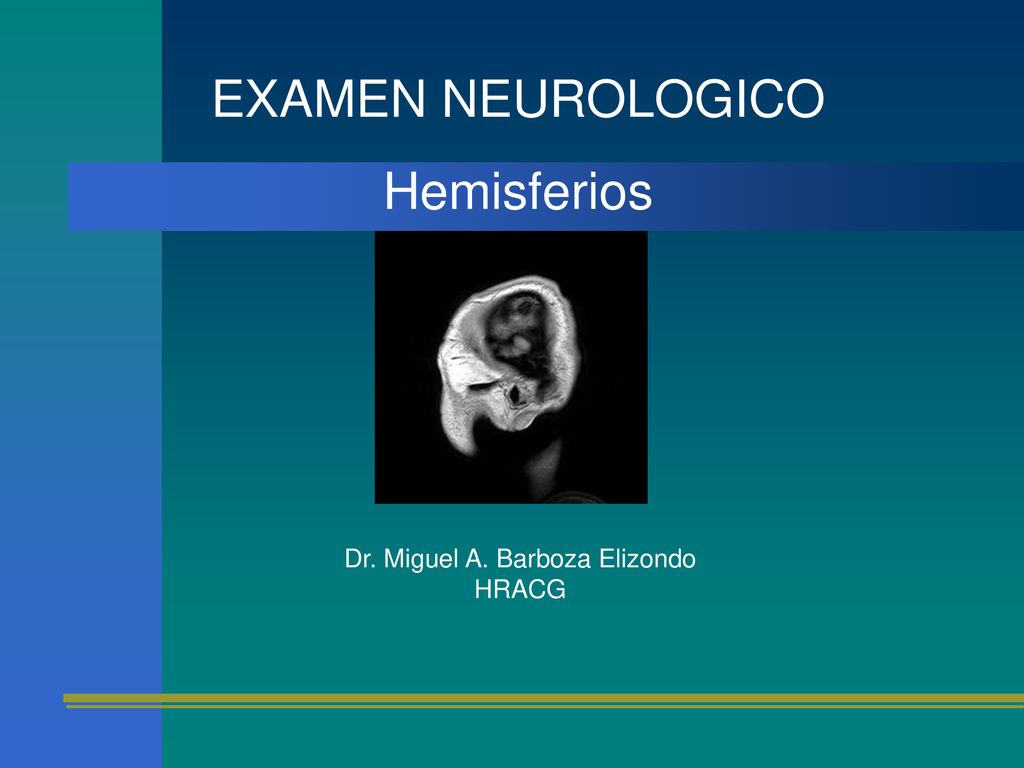 EXAMEN NEUROLOGICO

Hemisferios

Dr. Miguel A. Barboza Elizondo
HRACG